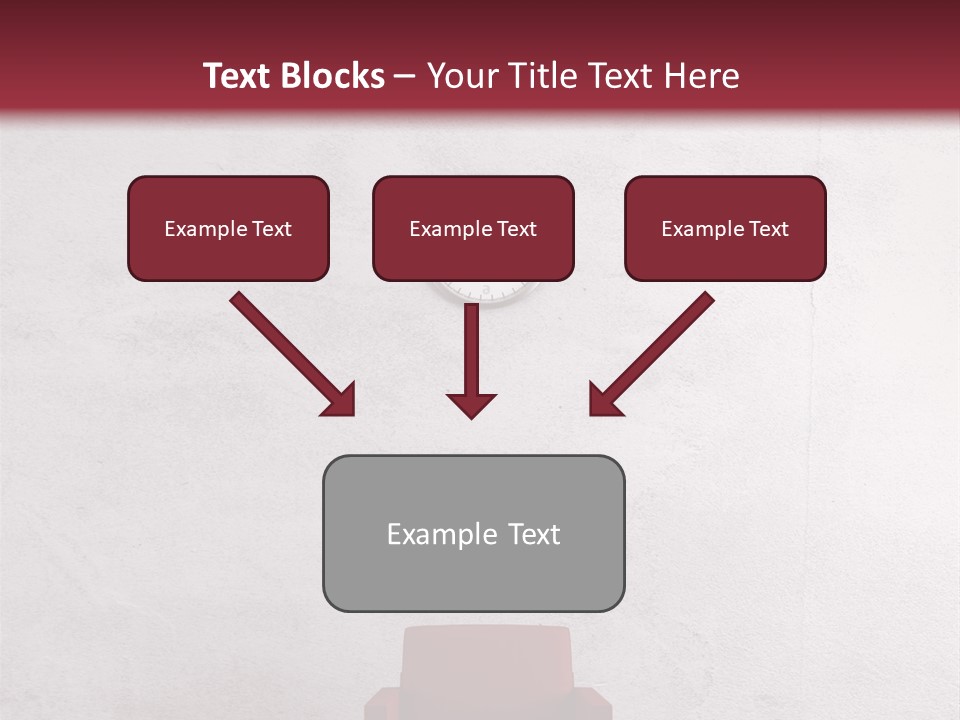 Text Blocks – Your Title Text Here

Example Text

Example Text

Example Text

Example Text